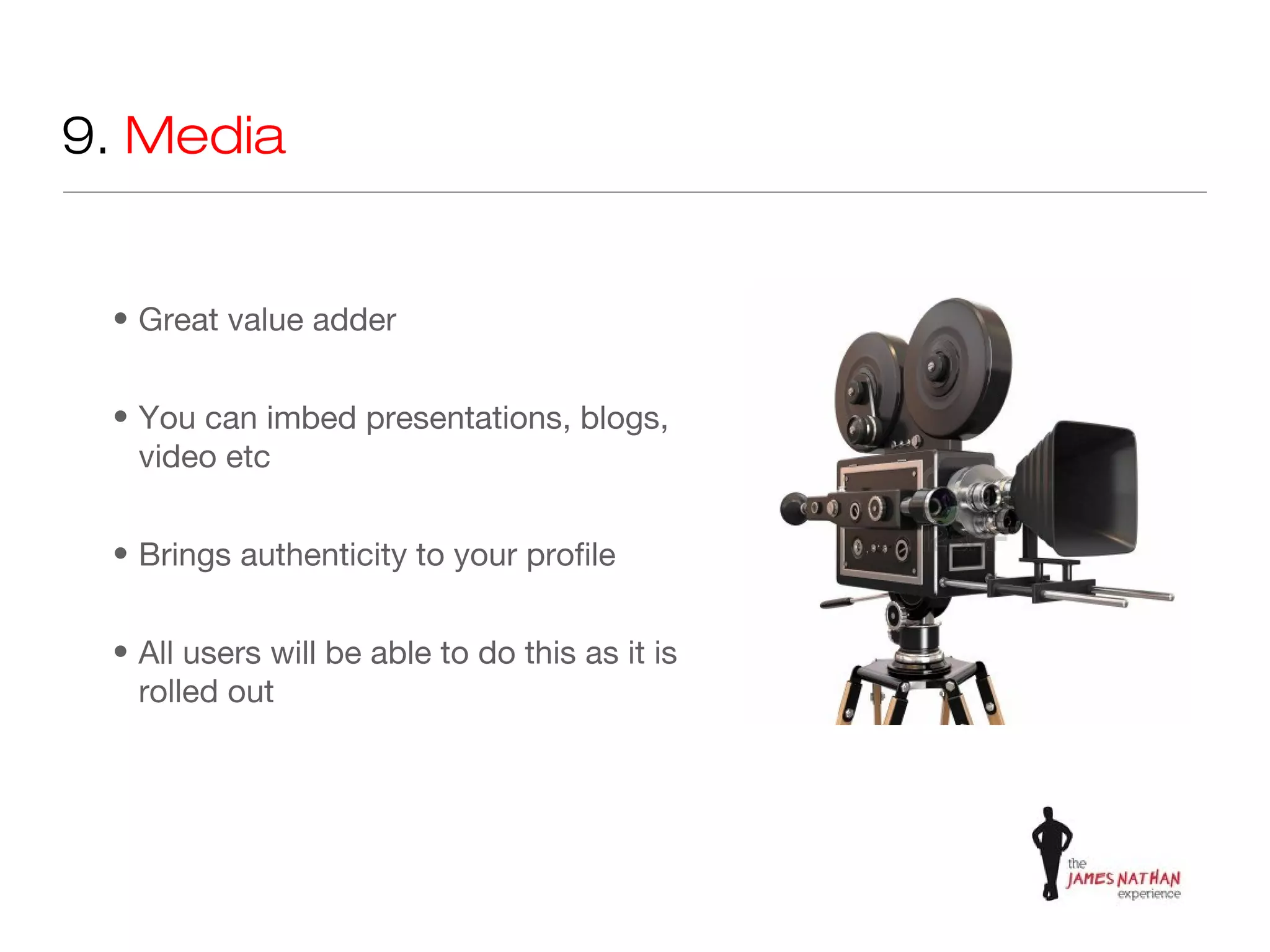 9. Media

• Great value adder

• You can imbed presentations, blogs, video etc

• Brings authenticity to your profile

• All users will be able to do this as it is rolled out

the JAMES NATHAN experience